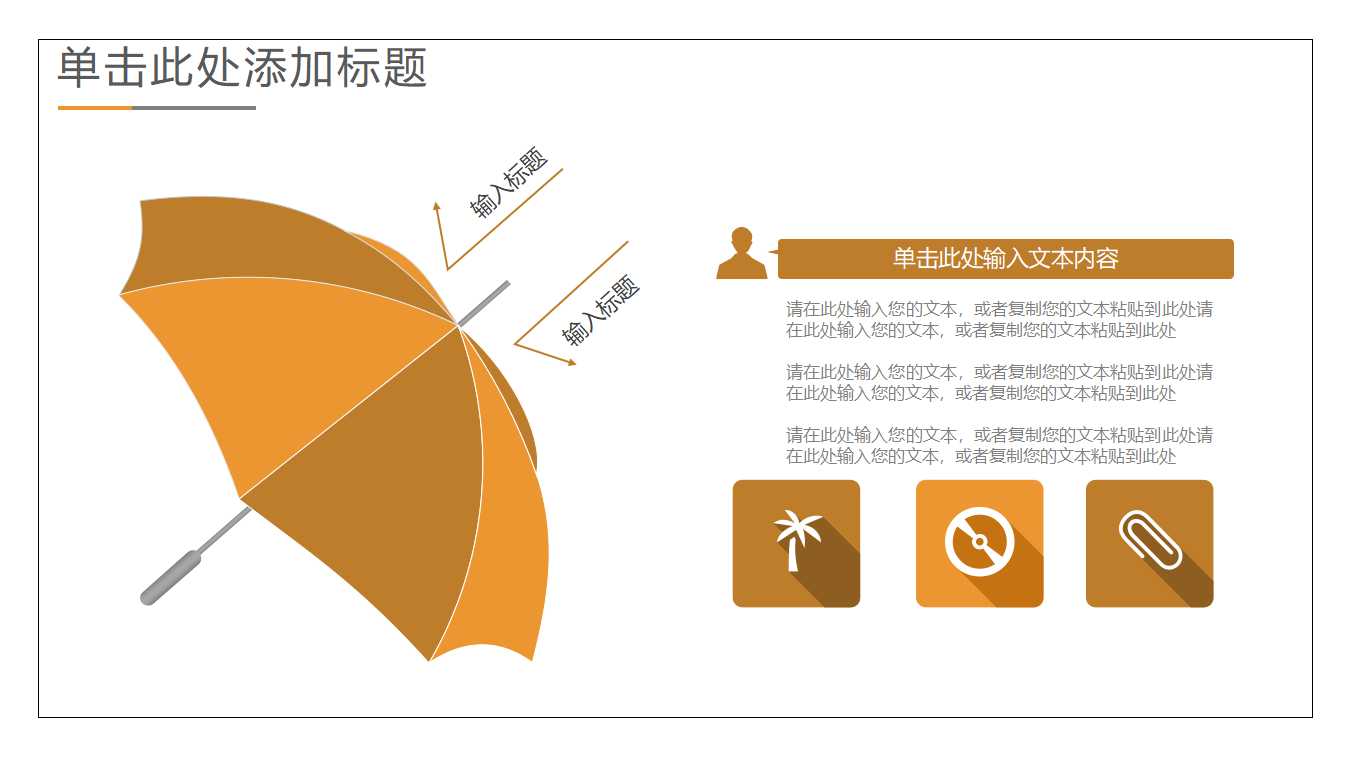 单击此处添加标题

输入标题

输入标题

单击此处输入文本内容

请在此处输入您的文本，或者复制您的文本粘贴到此处请在此处输入您的文本，或者复制您的文本粘贴到此处

请在此处输入您的文本，或者复制您的文本粘贴到此处请在此处输入您的文本，或者复制您的文本粘贴到此处

请在此处输入您的文本，或者复制您的文本粘贴到此处请在此处输入您的文本，或者复制您的文本粘贴到此处